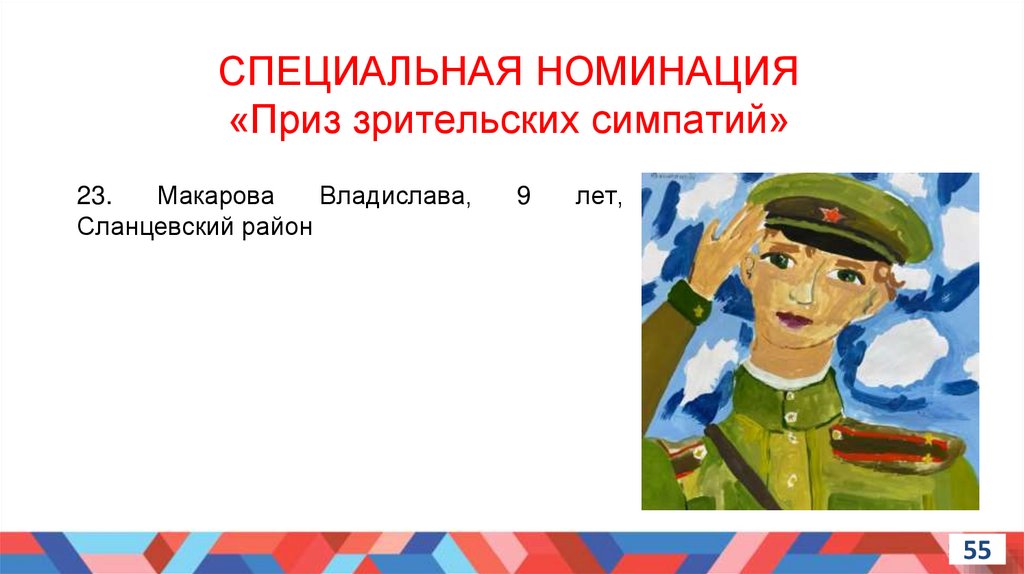 СПЕЦИАЛЬНАЯ НОМИНАЦИЯ
«Приз зрительских симпатий»

23. Макарова Владислава, 9 лет, Сланцевский район

55